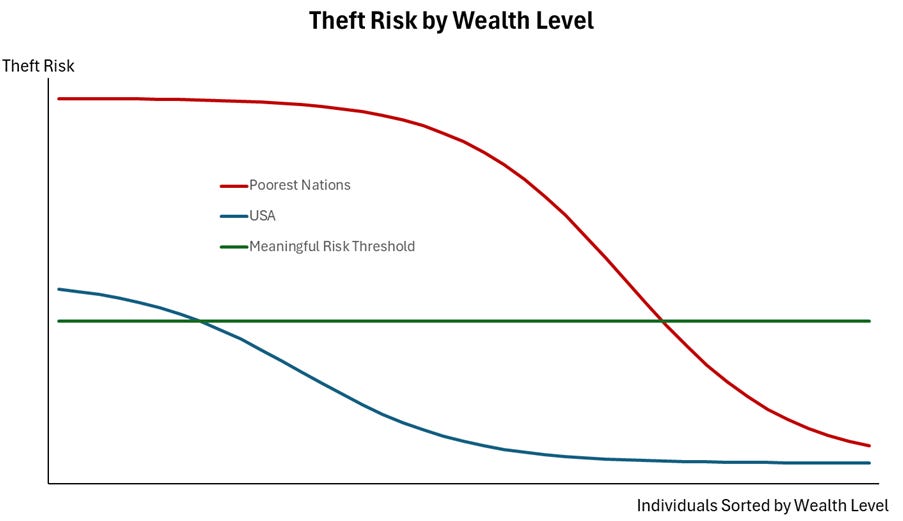 Theft Risk by Wealth Level

Theft Risk

Poorest Nations
USA
Meaningful Risk Threshold

Individuals Sorted by Wealth Level